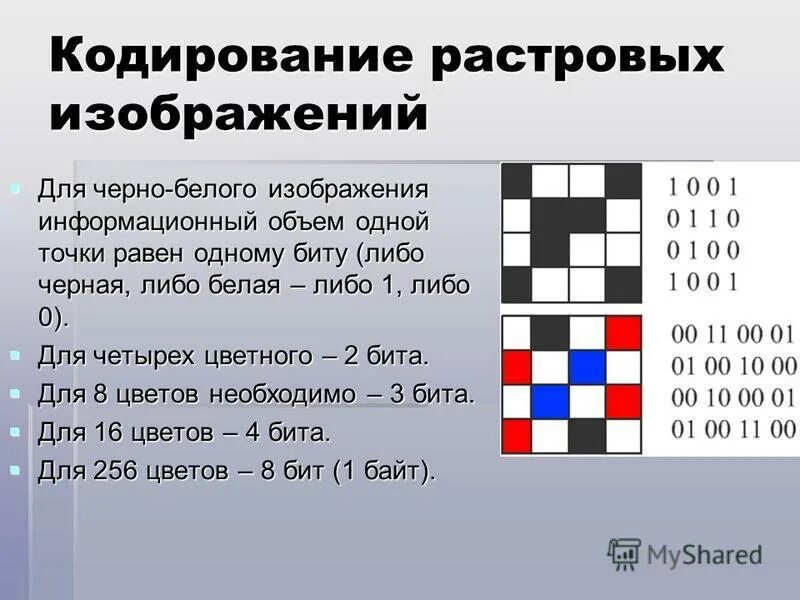 Кодирование растровых изображений

Для черно-белого изображения информационный объем одной точки равен одному биту (либо черная, либо белая – либо 1, либо 0).

Для четырех цветного – 2 бита.

Для 8 цветов необходимо – 3 бита.

Для 16 цветов – 4 бита.

Для 256 цветов – 8 бит (1 байт).

1 0 0 1
0 1 1 0
0 1 0 0
1 0 0 1

00 11 00 01
01 00 10 00
00 10 00 01
01 00 11 00

MyShared